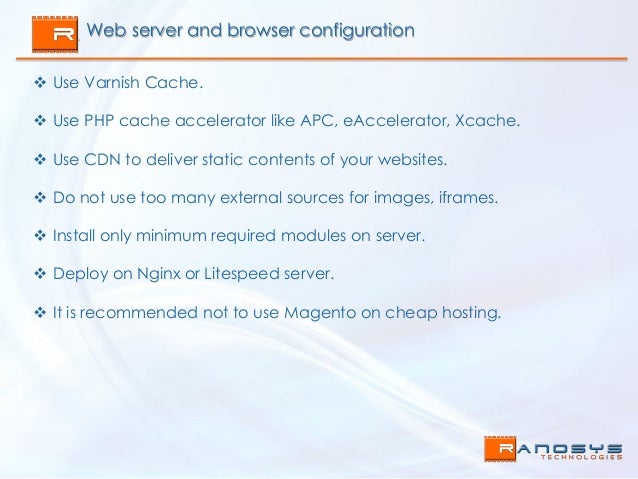 R Web server and browser configuration

❖ Use Varnish Cache.

❖ Use PHP cache accelerator like APC, eAccelerator, Xcache.

❖ Use CDN to deliver static contents of your websites.

❖ Do not use too many external sources for images, iframes.

❖ Install only minimum required modules on server.

❖ Deploy on Nginx or Litespeed server.

❖ It is recommended not to use Magento on cheap hosting.

RANOSYS TECHNOLOGIES